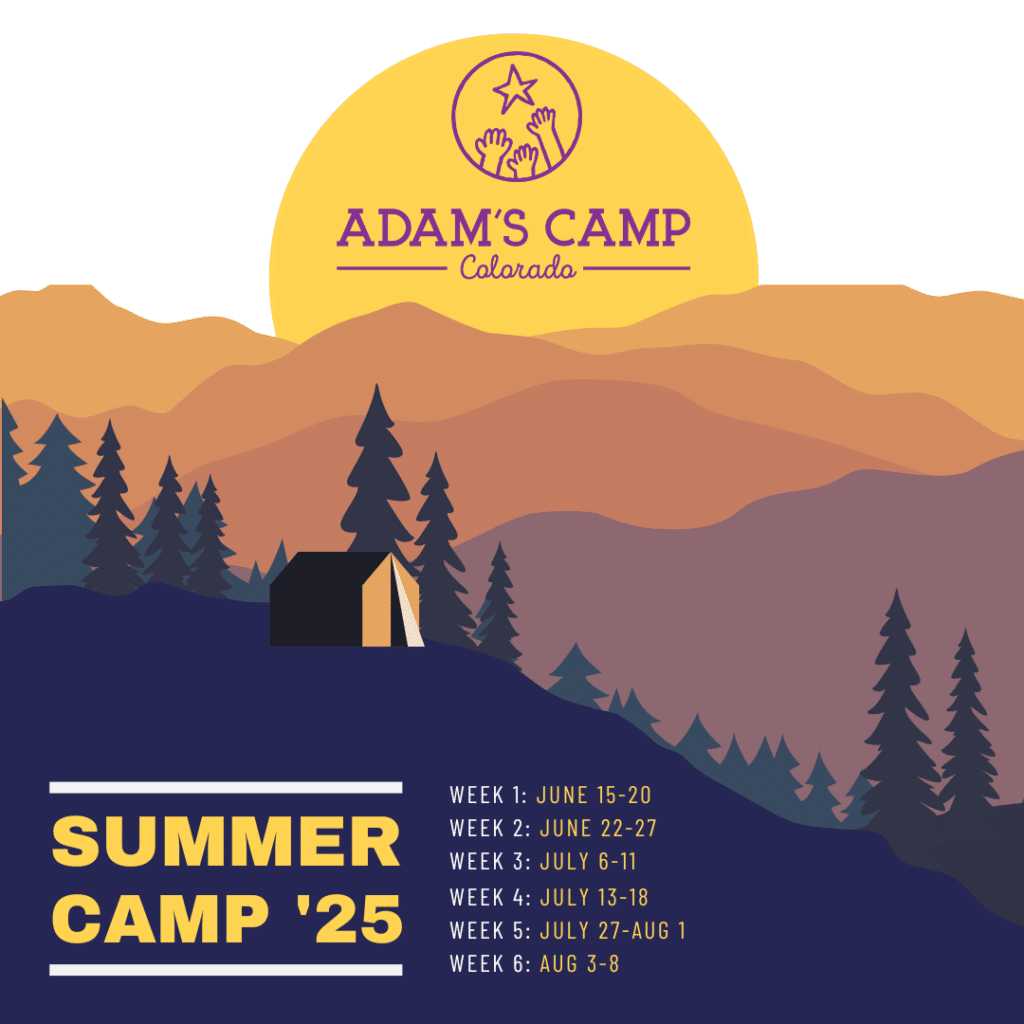 ADAM'S CAMP
Colorado

SUMMER CAMP '25

WEEK 1: JUNE 15-20
WEEK 2: JUNE 22-27
WEEK 3: JULY 6-11
WEEK 4: JULY 13-18
WEEK 5: JULY 27-AUG 1
WEEK 6: AUG 3-8